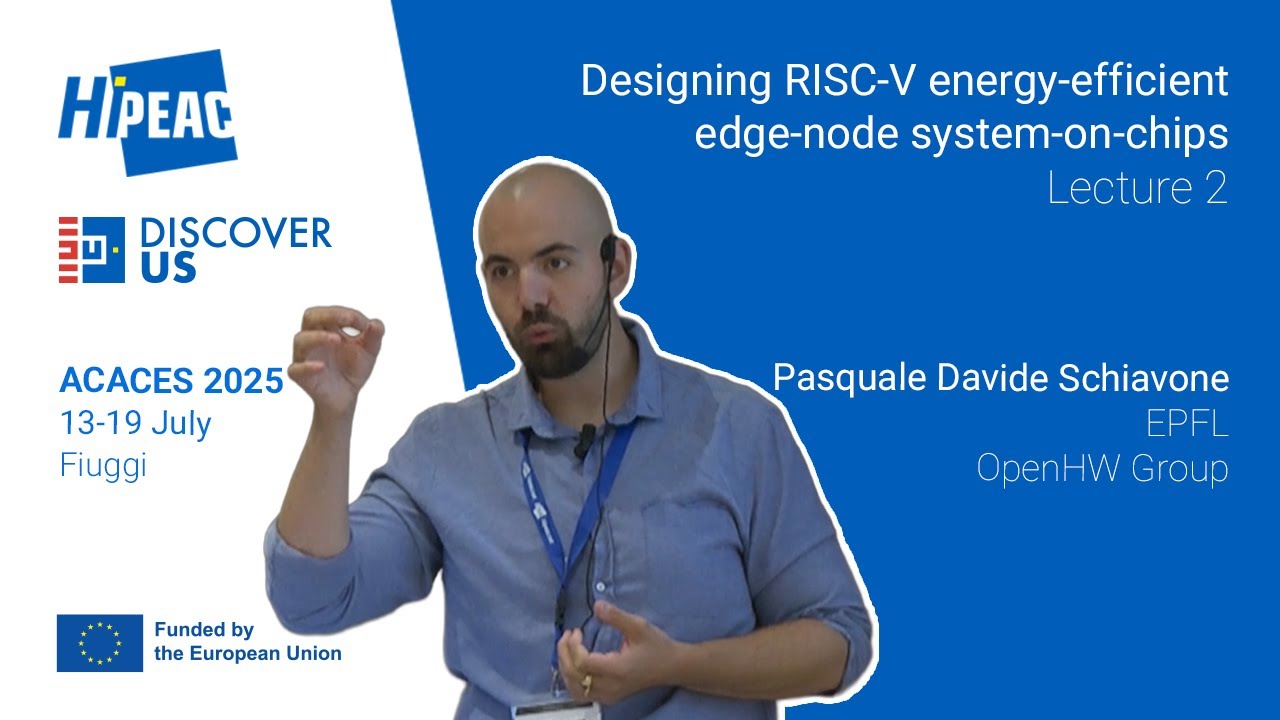 HiPEAC

DISCOVER US

ACACES 2025
13-19 July
Fiuggi

Funded by the European Union

Designing RISC-V energy-efficient edge-node system-on-chips
Lecture 2

Pasquale Davide Schiavone
EPFL
OpenHW Group